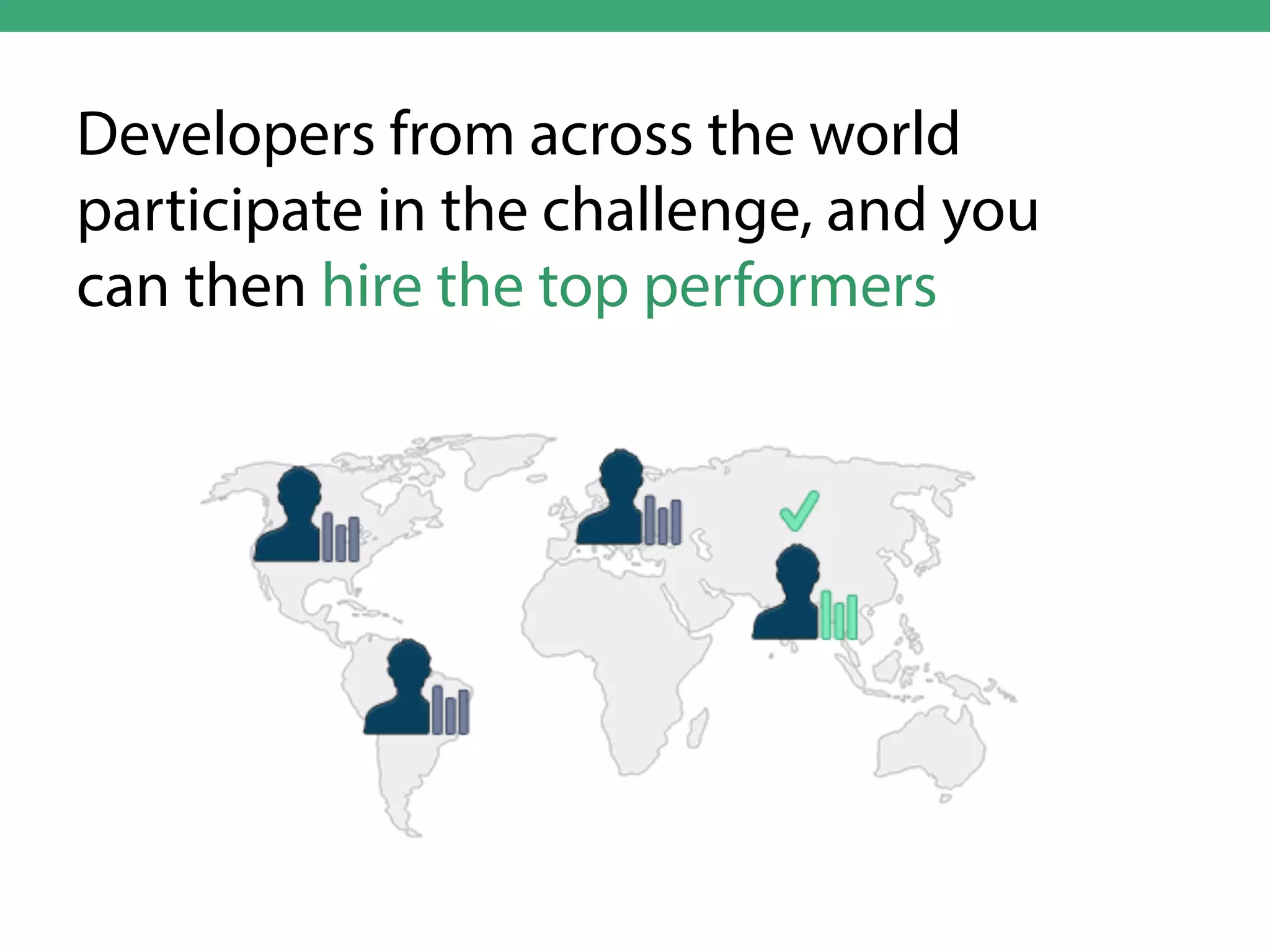 Developers from across the world participate in the challenge, and you can then hire the top performers